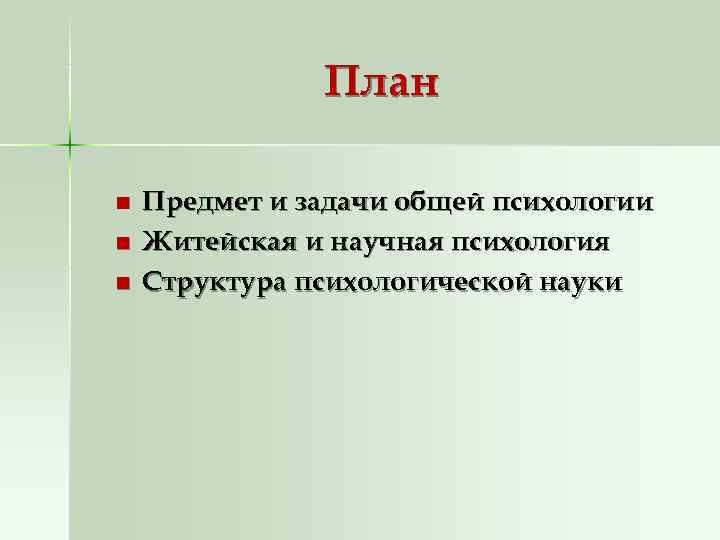 План

- Предмет и задачи общей психологии
- Житейская и научная психология
- Структура психологической науки